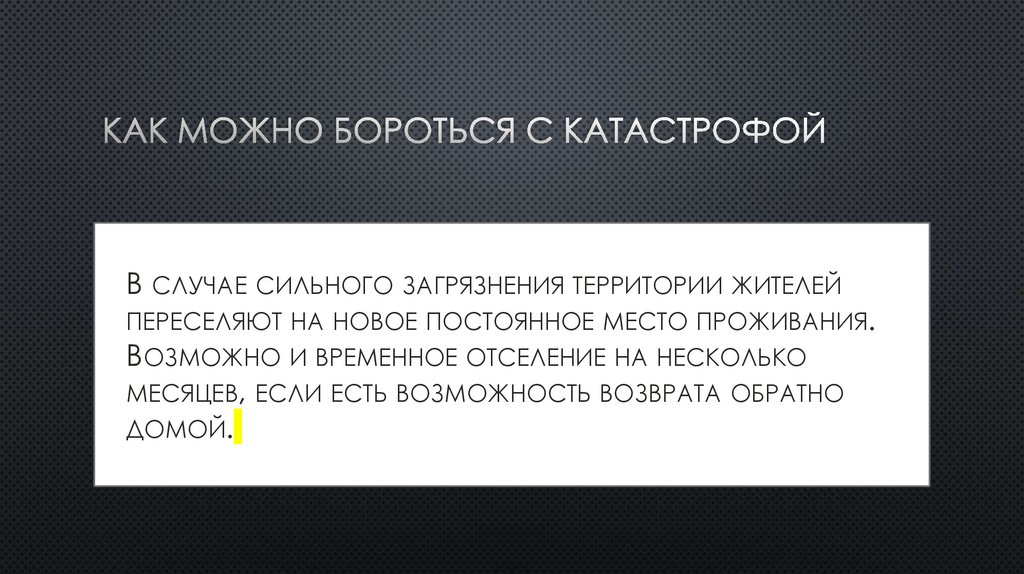 КАК МОЖНО БОРОТЬСЯ С КАТАСТРОФОЙ

В случае сильного загрязнения территории жителей переселяют на новое постоянное место проживания. Возможно и временное отселение на несколько месяцев, если есть возможность возврата обратно домой.